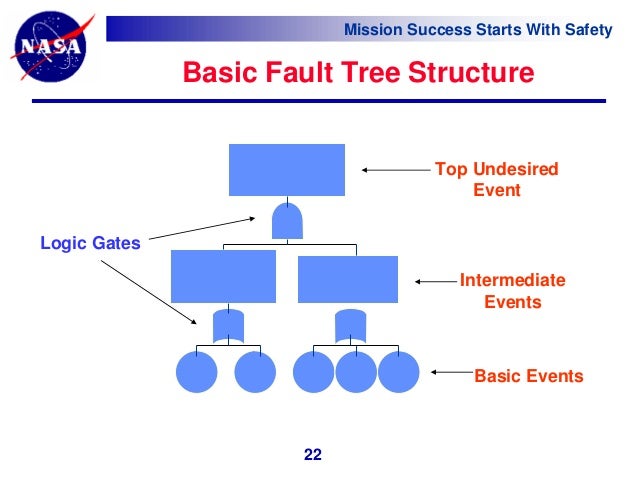 NASA

Mission Success Starts With Safety

Basic Fault Tree Structure

Top Undesired Event

Logic Gates

Intermediate Events

Basic Events

22